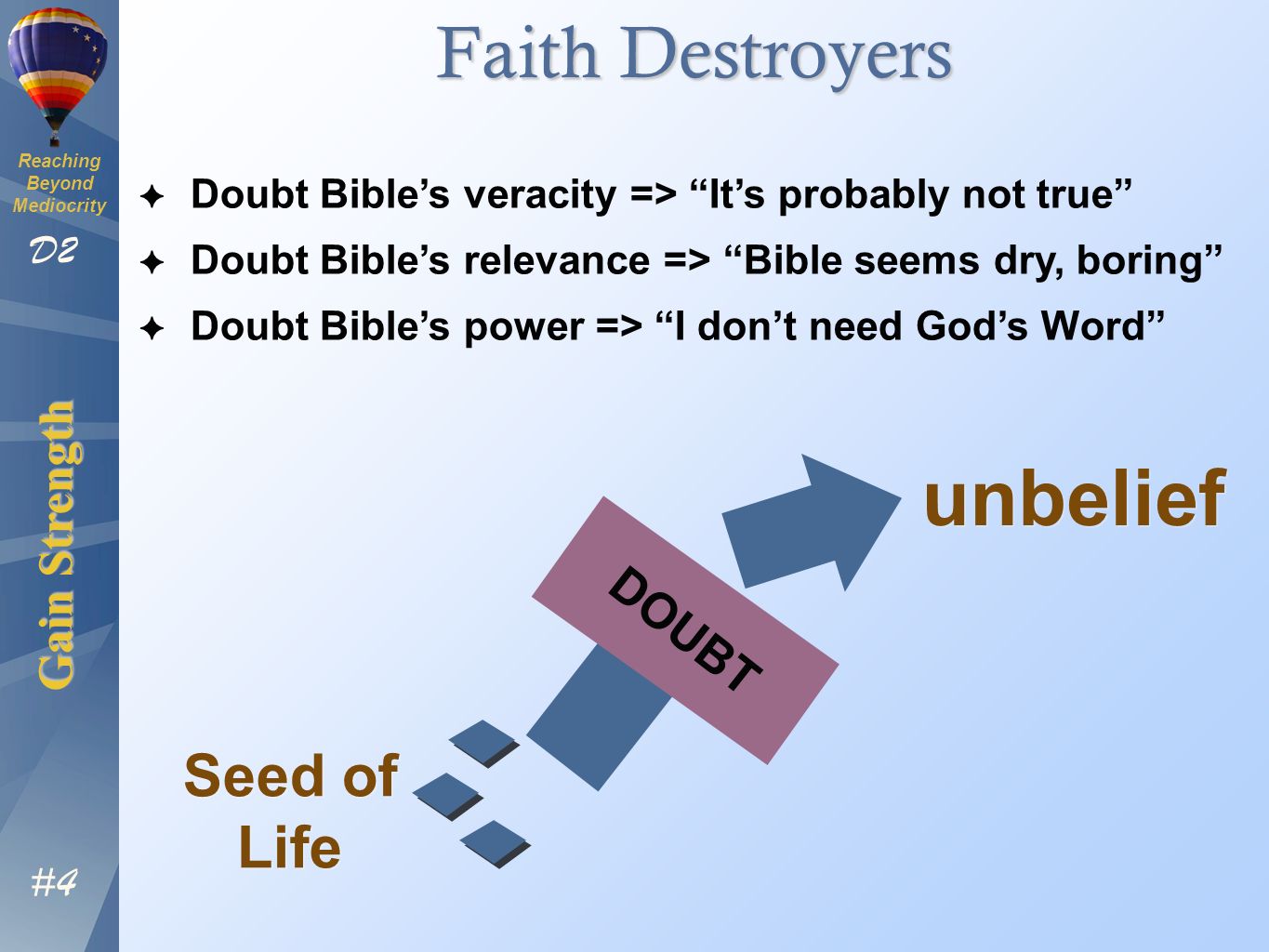 Reaching Beyond Mediocrity

D2

Gain Strength

#4

Faith Destroyers

✦ Doubt Bible’s veracity => “It’s probably not true”

✦ Doubt Bible’s relevance => “Bible seems dry, boring”

✦ Doubt Bible’s power => “I don’t need God’s Word”

unbelief

DOUBT

Seed of Life